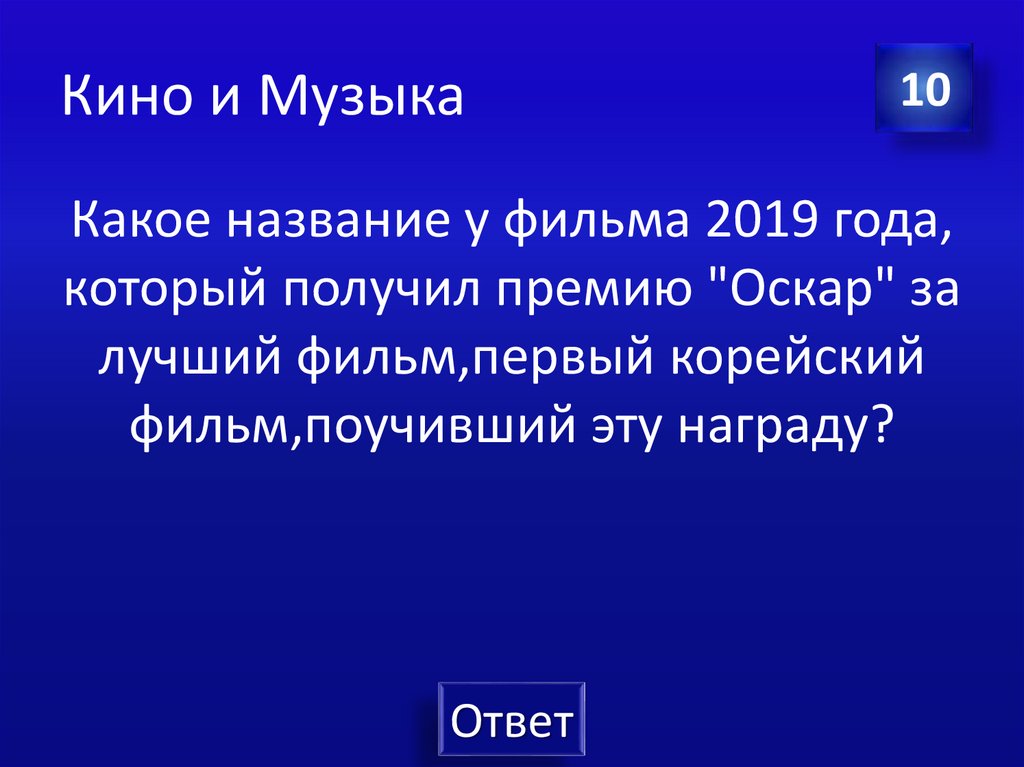 Кино и Музыка

10

Какое название у фильма 2019 года, который получил премию "Оскар" за лучший фильм,первый корейский фильм,поучивший эту награду?

Ответ